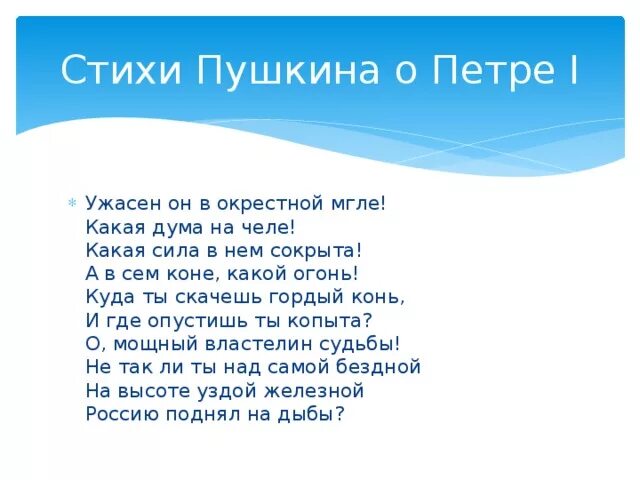 Стихи Пушкина о Петре I

Ужасен он в окрестной мгле!
Какая дума на челе!
Какая сила в нем сокрыта!
А в сем коне, какой огонь!
Куда ты скачешь гордый конь,
И где опустишь ты копыта?
О, мощный властелин судьбы!
Не так ли ты над самой бездной
На высоте уздой железной
Россию поднял на дыбы?